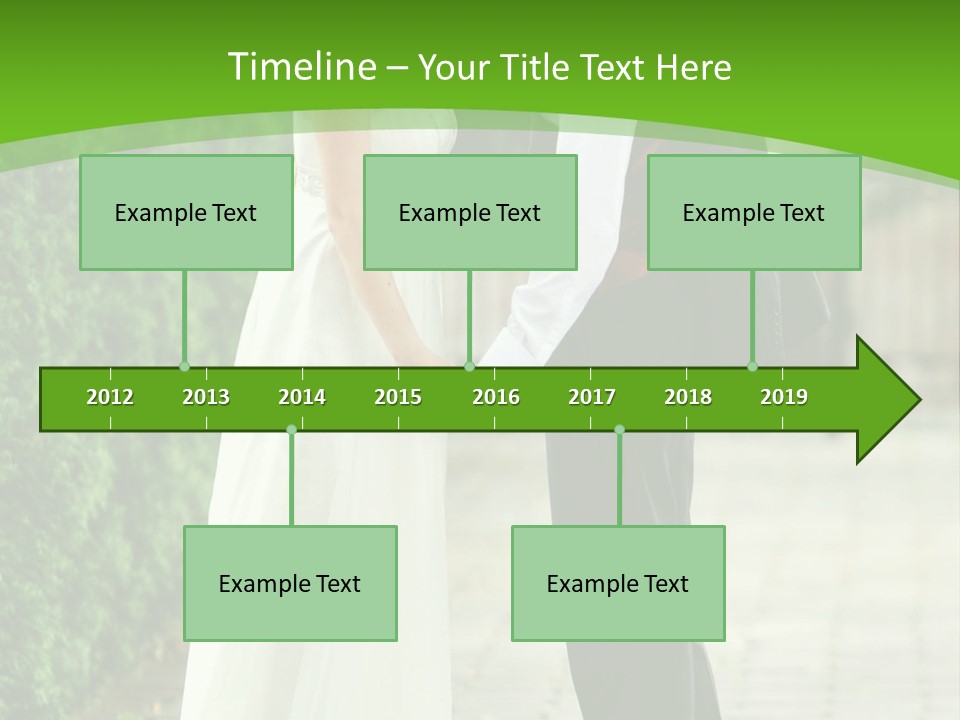 Timeline – Your Title Text Here

Example Text

Example Text

Example Text

2012 2013 2014 2015 2016 2017 2018 2019

Example Text

Example Text